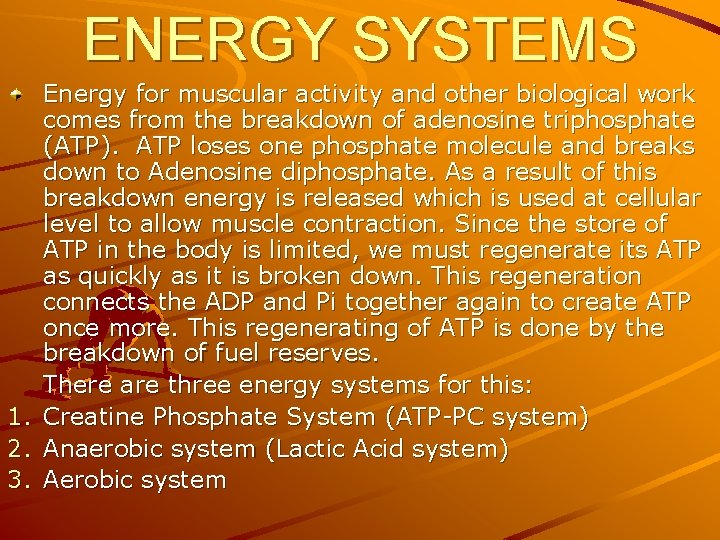 ENERGY SYSTEMS

Energy for muscular activity and other biological work comes from the breakdown of adenosine triphosphate (ATP). ATP loses one phosphate molecule and breaks down to Adenosine diphosphate. As a result of this breakdown energy is released which is used at cellular level to allow muscle contraction. Since the store of ATP in the body is limited, we must regenerate its ATP as quickly as it is broken down. This regeneration connects the ADP and Pi together again to create ATP once more. This regenerating of ATP is done by the breakdown of fuel reserves.

There are three energy systems for this:

1. Creatine Phosphate System (ATP-PC system)
2. Anaerobic system (Lactic Acid system)
3. Aerobic system